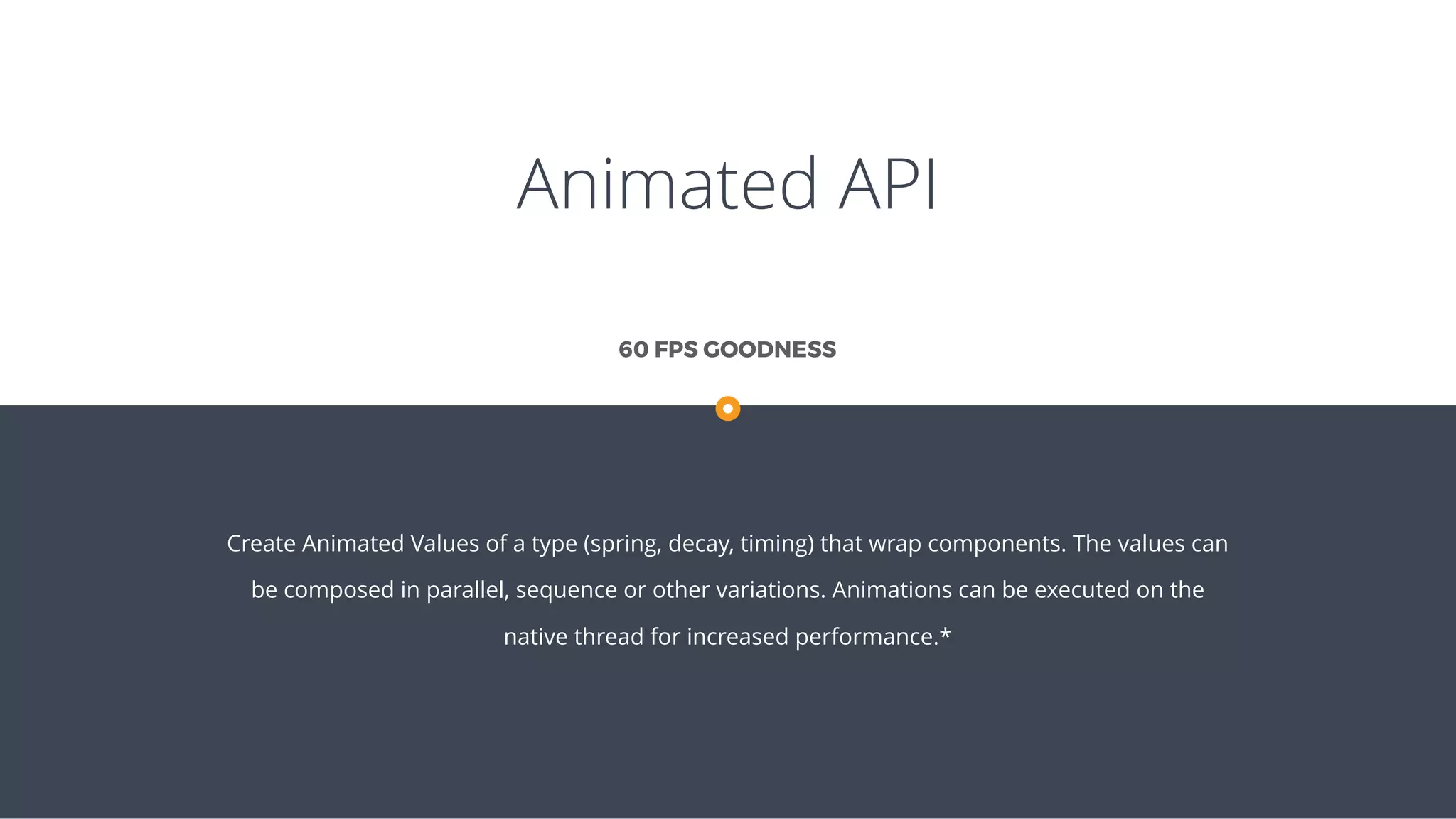 Animated API

60 FPS GOODNESS

Create Animated Values of a type (spring, decay, timing) that wrap components. The values can be composed in parallel, sequence or other variations. Animations can be executed on the native thread for increased performance.*